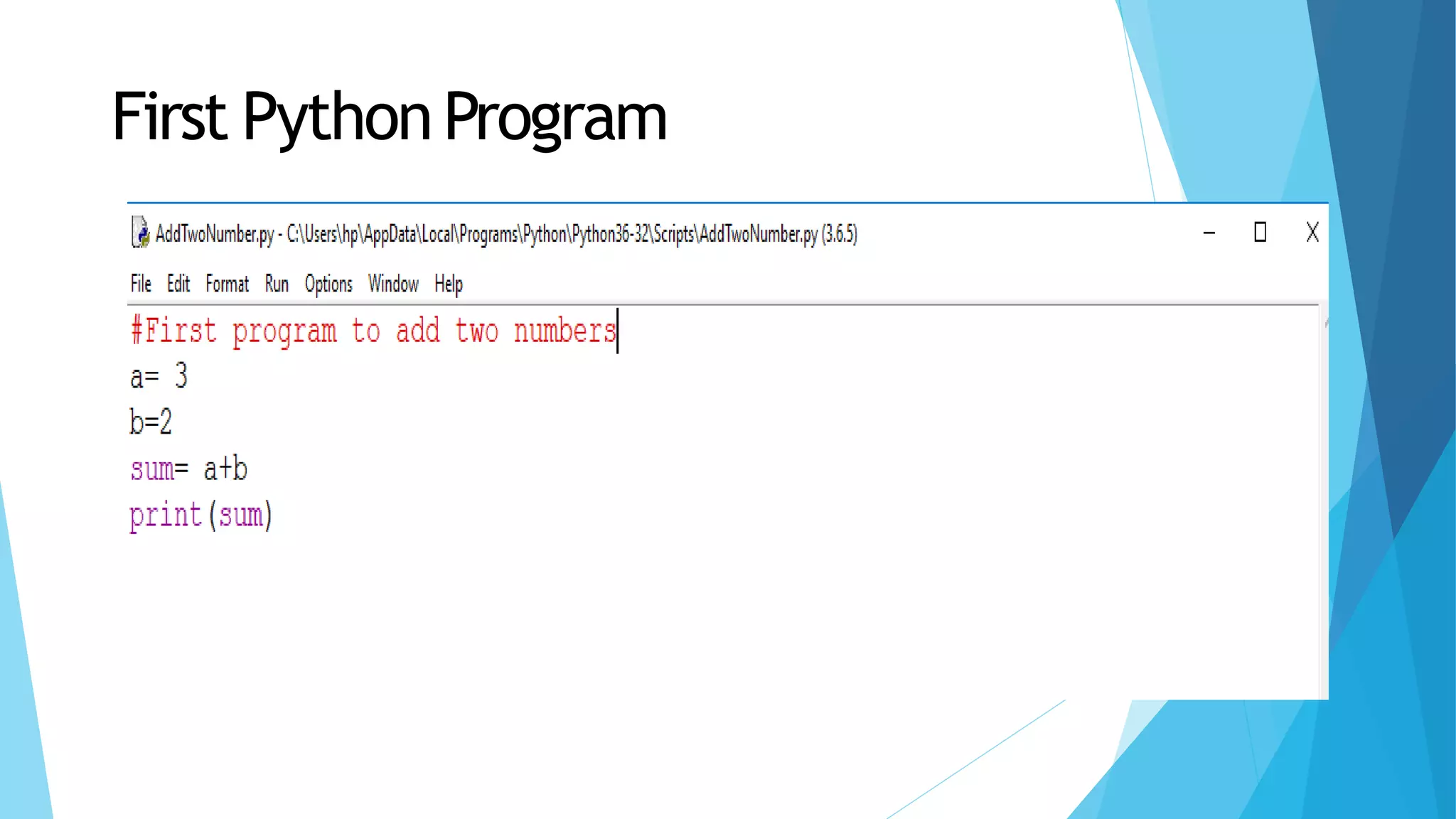 First Python Program

AddTwoNumber.py - C:\Users\hp\AppData\Local\Programs\Python\Python36-32\Scripts\AddTwoNumber.py (3.6.5)

File Edit Format Run Options Window Help

#First program to add two numbers
a= 3
b=2
sum= a+b
print(sum)